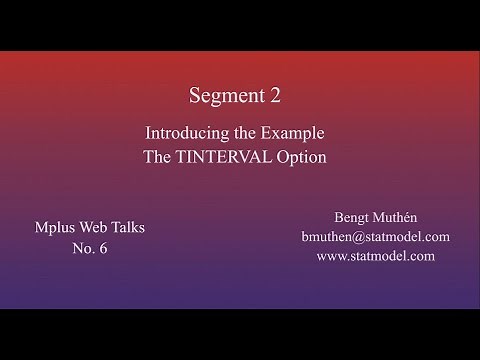 Segment 2

Introducing the Example
The TINTERVAL Option

Mplus Web Talks
No. 6

Bengt Muthén
bmuthen@statmodel.com
www.statmodel.com